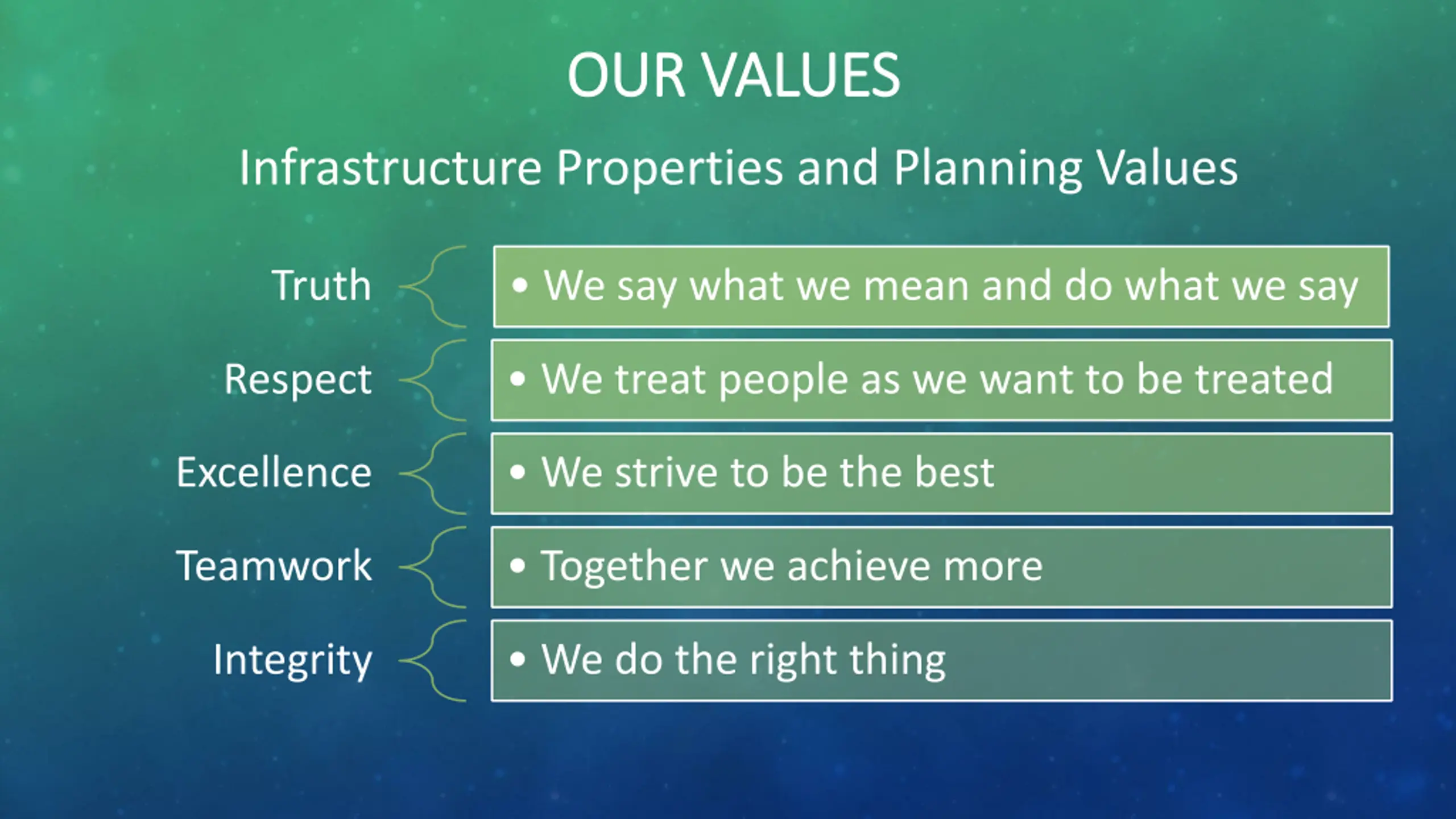 OUR VALUES

Infrastructure Properties and Planning Values

Truth
• We say what we mean and do what we say

Respect
• We treat people as we want to be treated

Excellence
• We strive to be the best

Teamwork
• Together we achieve more

Integrity
• We do the right thing